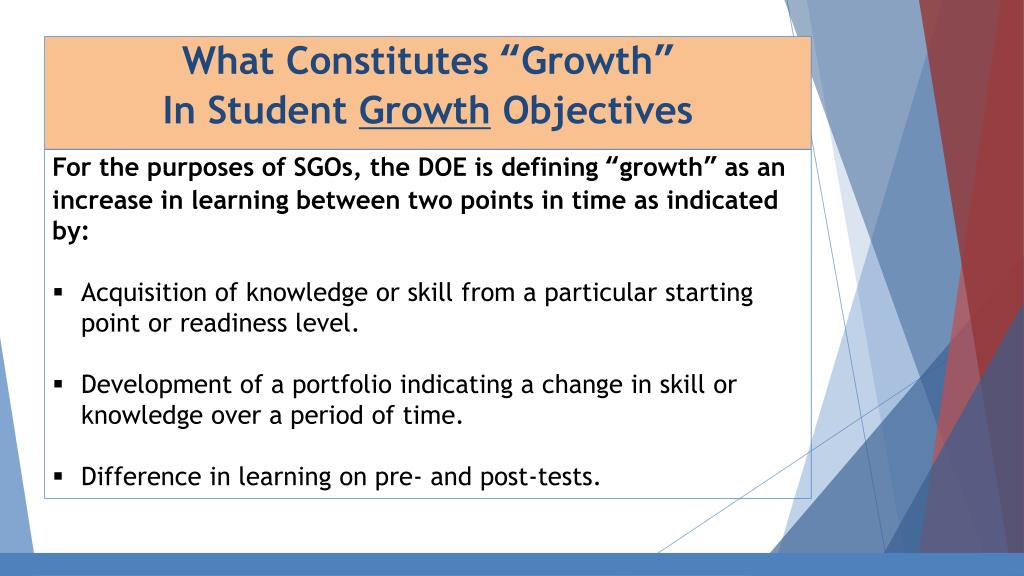 What Constitutes “Growth”
In Student Growth Objectives

For the purposes of SGOs, the DOE is defining “growth” as an increase in learning between two points in time as indicated by:

▪ Acquisition of knowledge or skill from a particular starting point or readiness level.

▪ Development of a portfolio indicating a change in skill or knowledge over a period of time.

▪ Difference in learning on pre- and post-tests.